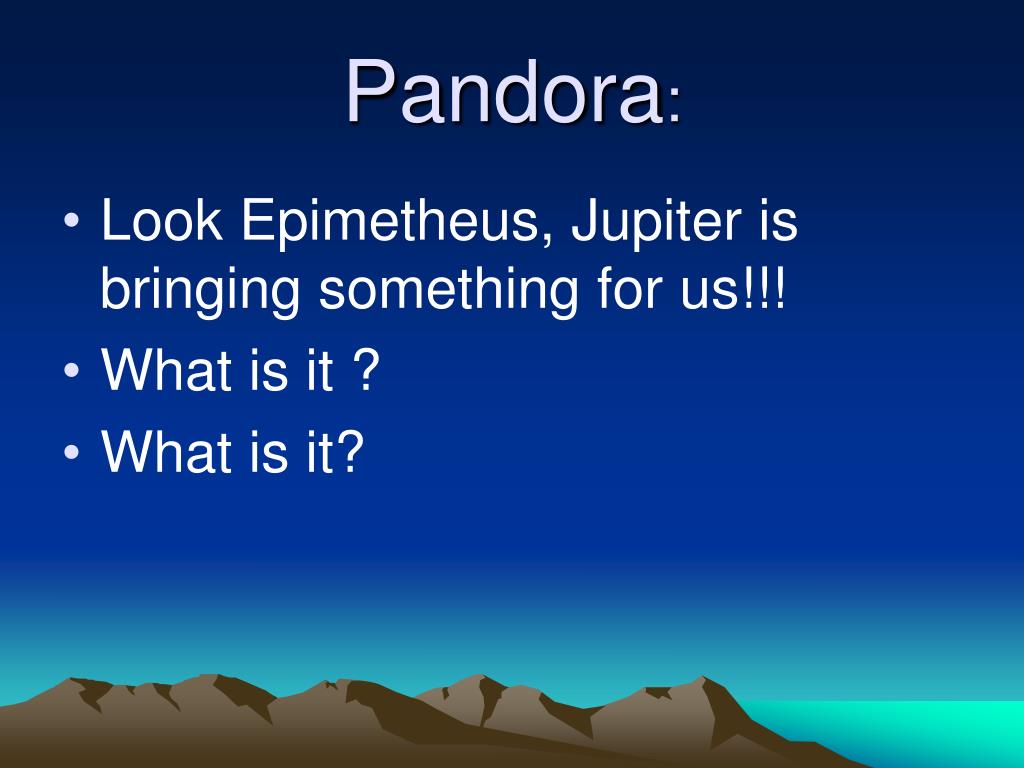 Pandora:

• Look Epimetheus, Jupiter is bringing something for us!!!
• What is it ?
• What is it?